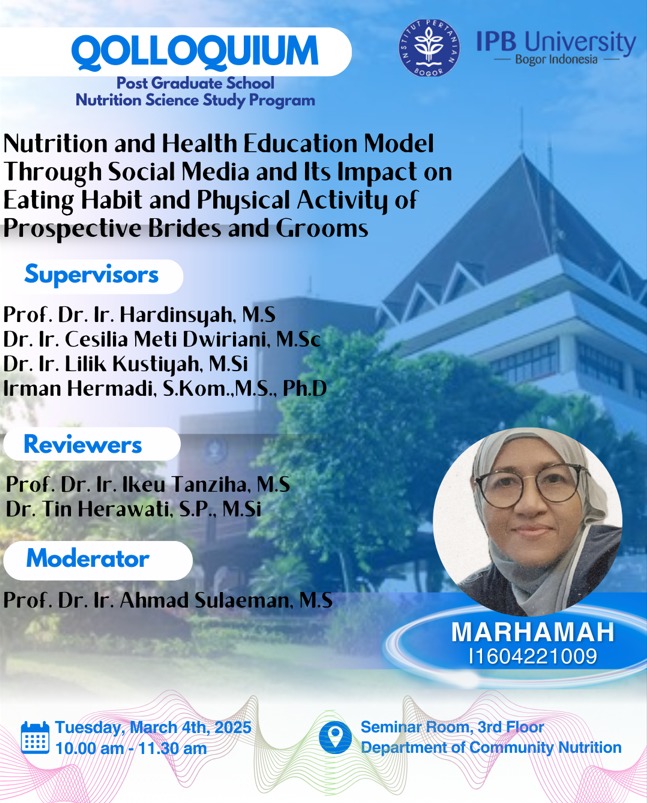 QOLLOQUIUM
Post Graduate School
Nutrition Science Study Program

INSTITUT PERTANIAN BOGOR

IPB University
— Bogor Indonesia —

Nutrition and Health Education Model Through Social Media and Its Impact on Eating Habit and Physical Activity of Prospective Brides and Grooms

Supervisors

Prof. Dr. Ir. Hardinsyah, M.S
Dr. Ir. Cesilia Meti Dwiriani, M.Sc
Dr. Ir. Lilik Kustiyah, M.Si
Irman Hermadi, S.Kom.,M.S., Ph.D

Reviewers

Prof. Dr. Ir. Ikeu Tanziha, M.S
Dr. Tin Herawati, S.P., M.Si

Moderator

Prof. Dr. Ir. Ahmad Sulaeman, M.S

MARHAMAH
I1604221009

Tuesday, March 4th, 2025
10.00 am - 11.30 am

Seminar Room, 3rd Floor
Department of Community Nutrition